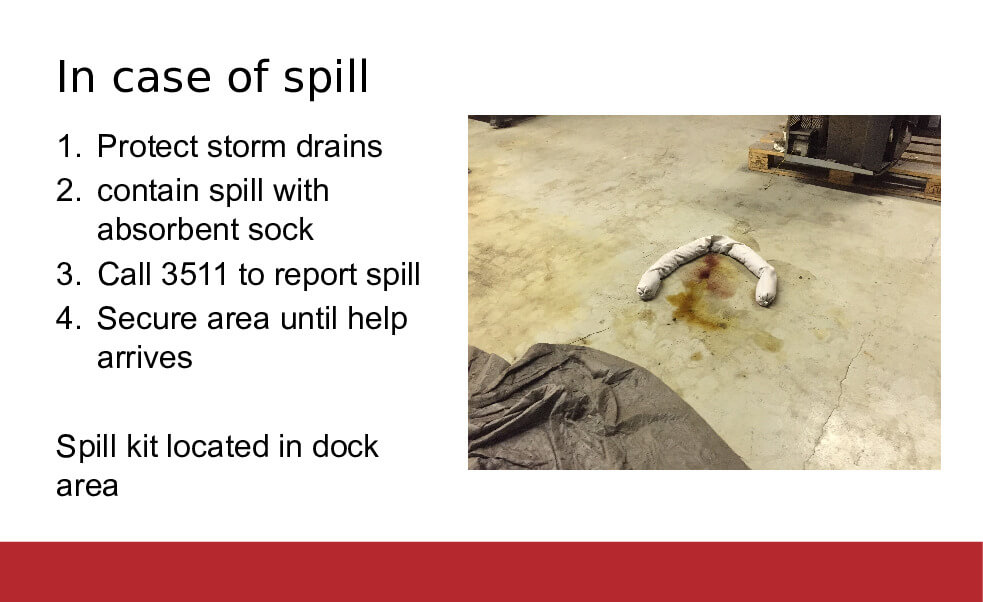 In case of spill

1. Protect storm drains
2. contain spill with absorbent sock
3. Call 3511 to report spill
4. Secure area until help arrives

Spill kit located in dock area